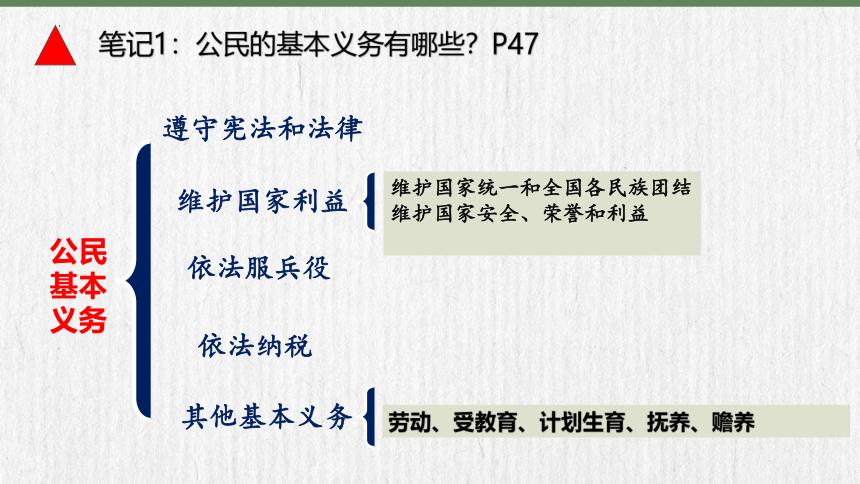 笔记1：公民的基本义务有哪些？P47

公民基本义务

遵守宪法和法律

维护国家利益

维护国家统一和全国各民族团结
维护国家安全、荣誉和利益

依法服兵役

依法纳税

其他基本义务

劳动、受教育、计划生育、抚养、赡养